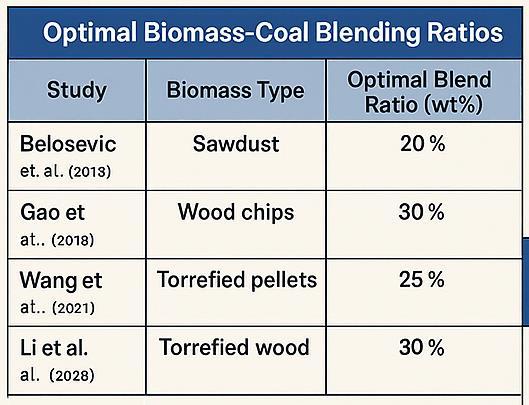 Optimal Biomass-Coal Blending Ratios

| Study | Biomass Type | Optimal Blend Ratio (wt%) |
|---|---|---|
| Belosevic et. al. (2013) | Sawdust | 20 % |
| Gao et at.. (2018) | Wood chips | 30 % |
| Wang et at.. (2021) | Torrefied pellets | 25 % |
| Li et al. al. (2028) | Torrefied wood | 30 % |